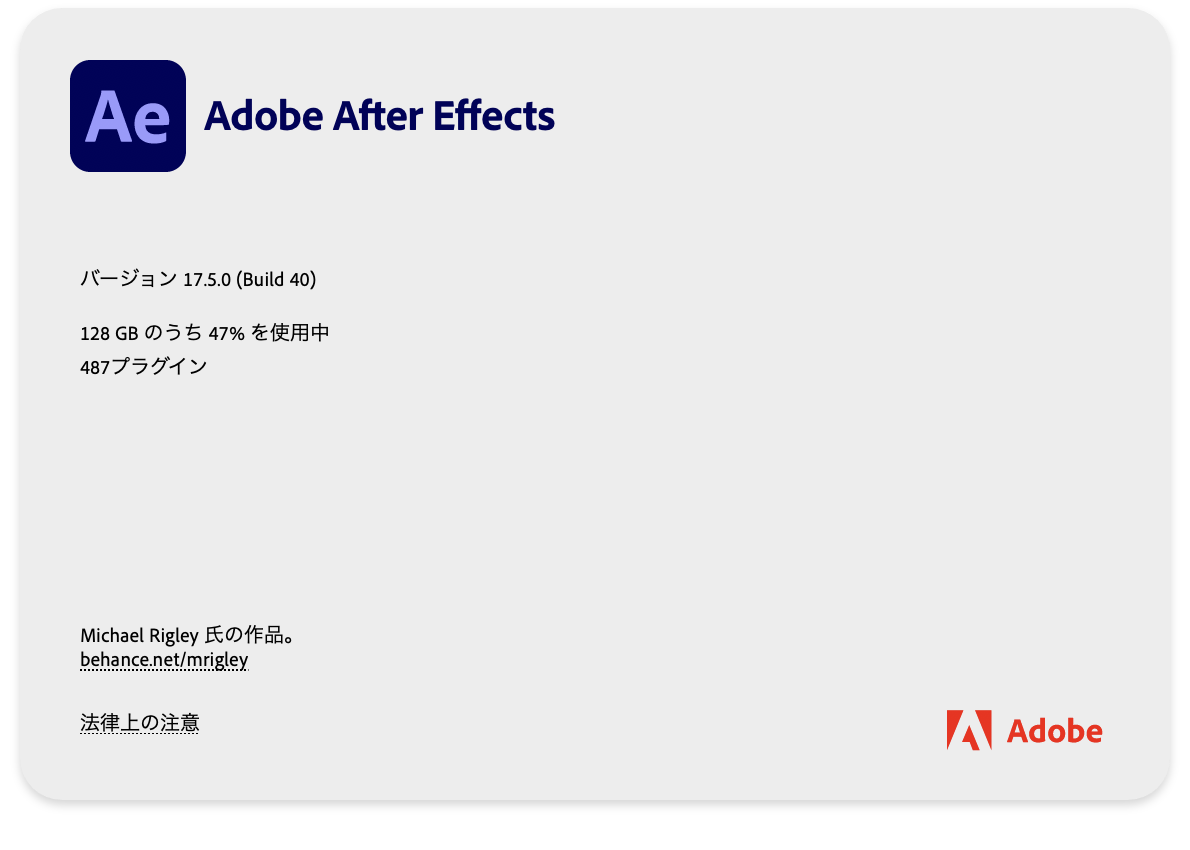 Ae

Adobe After Effects

バージョン 17.5.0 (Build 40)

128 GB のうち 47% を使用中
487プラグイン

Michael Rigley 氏の作品。
behance.net/mrigley

法律上の注意

Adobe